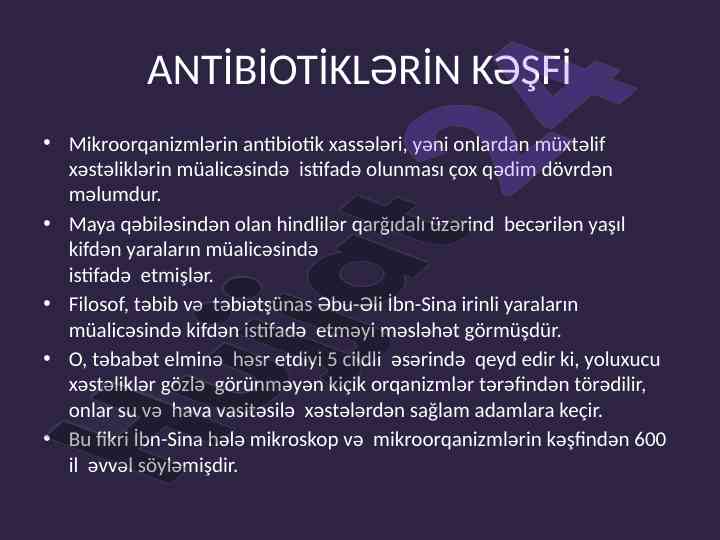 ANTİBİOTİKLƏRİN KƏŞFİ

• Mikroorqanizmlərin antibiotik xassələri, yəni onlardan müxtəlif xəstəliklərin müalicəsində istifadə olunması çox qədim dövrdən məlumdur.

• Maya qəbiləsindən olan hindlilər qarğıdalı üzərind becərilən yaşıl kifdən yaraların müalicəsində istifadə etmişlər.

• Filosof, təbib və təbiətşünas Əbu-Əli İbn-Sina irinli yaraların müalicəsində kifdən istifadə etməyi məsləhət görmüşdür.

• O, təbabət elminə həsr etdiyi 5 cildli əsərində qeyd edir ki, yoluxucu xəstəliklər gözlə görünməyən kiçik orqanizmlər tərəfindən törədilir, onlar su və hava vasitəsilə xəstələrdən sağlam adamlara keçir.

• Bu fikri İbn-Sina hələ mikroskop və mikroorqanizmlərin kəşfindən 600 il əvvəl söyləmişdir.